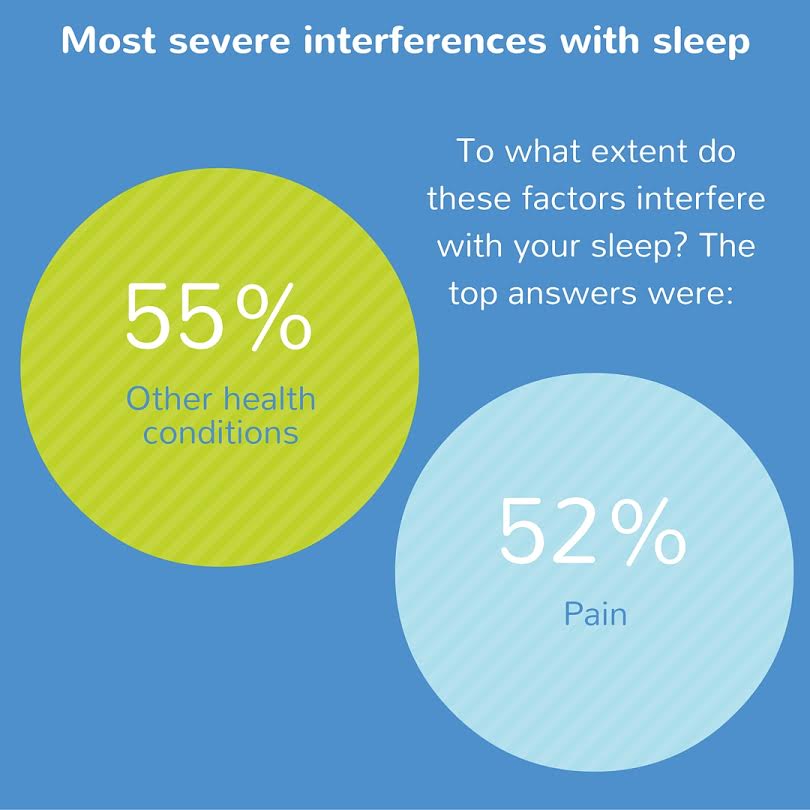 Most severe interferences with sleep

To what extent do these factors interfere with your sleep? The top answers were:

55%
Other health conditions

52%
Pain